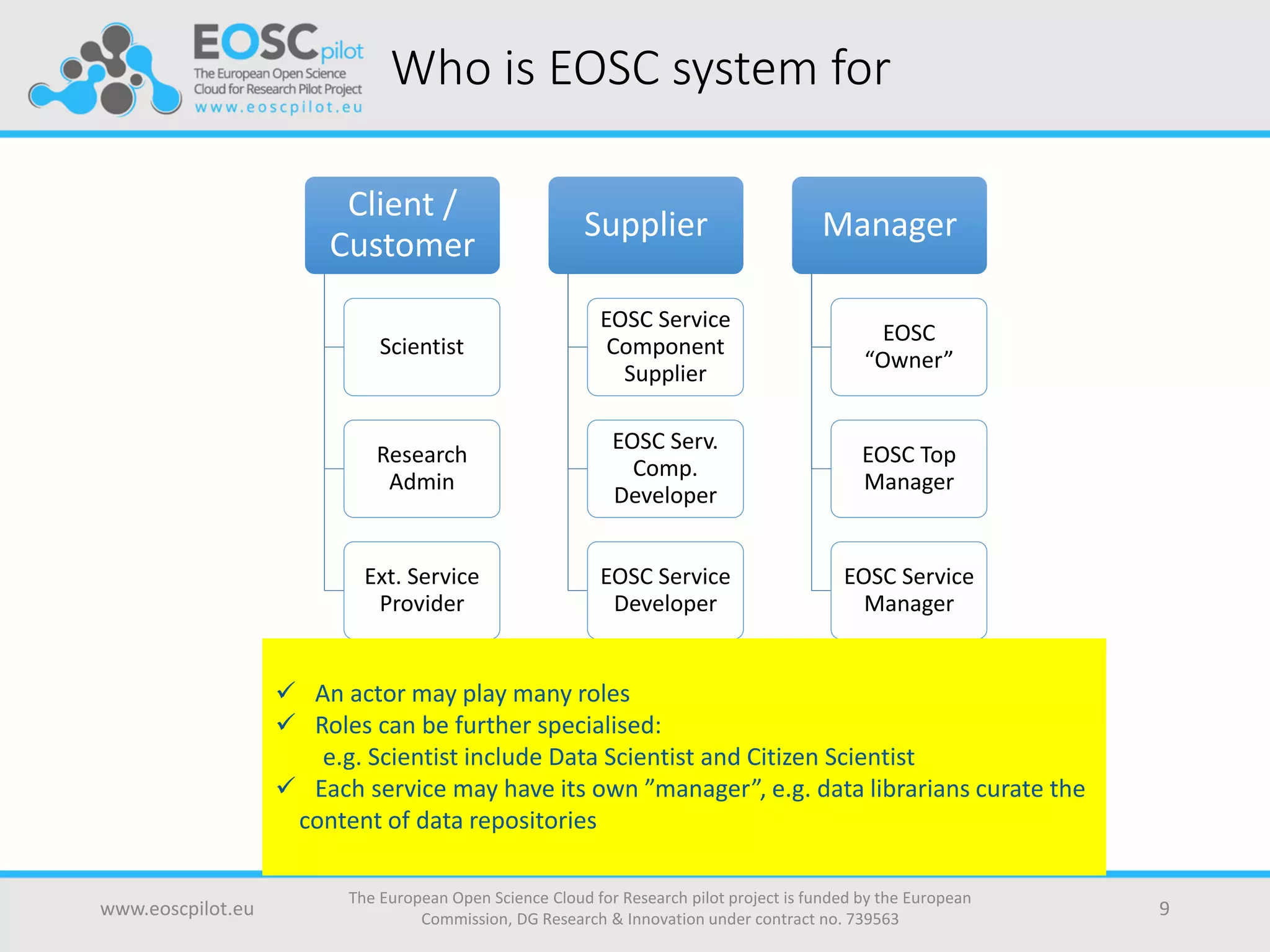 EOSCpilot
The European Open Science Cloud for Research Pilot Project
www.eoscpilot.eu

Who is EOSC system for

Client / Customer

Scientist

Research Admin

Ext. Service Provider

Supplier

EOSC Service Component Supplier

EOSC Serv. Comp. Developer

EOSC Service Developer

Manager

EOSC “Owner”

EOSC Top Manager

EOSC Service Manager

✓ An actor may play many roles
✓ Roles can be further specialised:
e.g. Scientist include Data Scientist and Citizen Scientist
✓ Each service may have its own ”manager”, e.g. data librarians curate the content of data repositories

www.eoscpilot.eu

The European Open Science Cloud for Research pilot project is funded by the European Commission, DG Research & Innovation under contract no. 739563

9